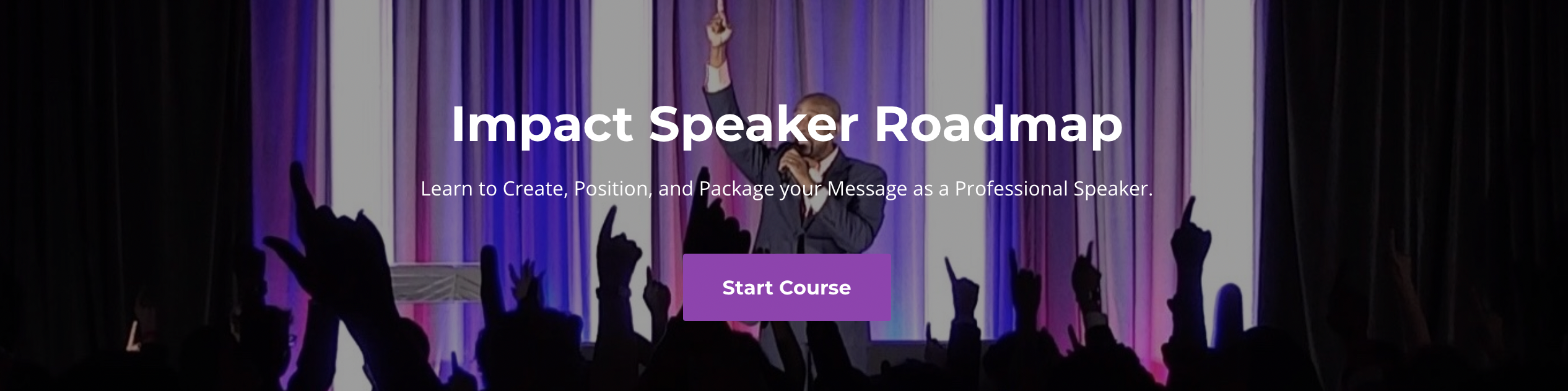 Impact Speaker Roadmap

Learn to Create, Position, and Package your Message as a Professional Speaker.

Start Course